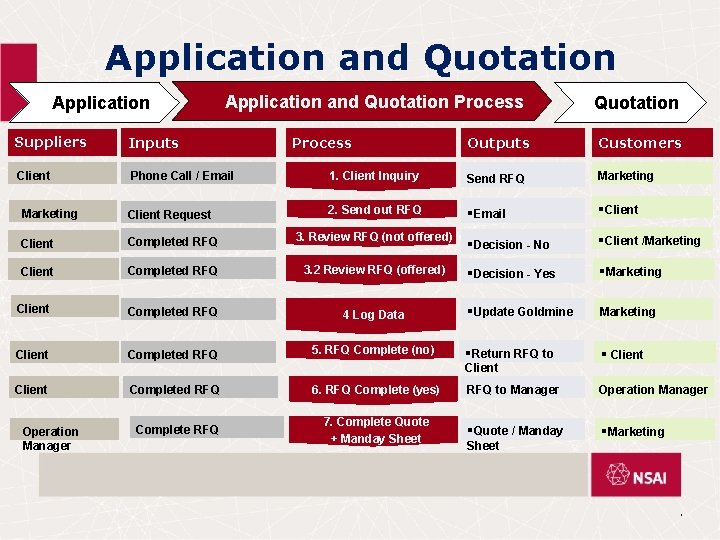 Application and Quotation

Application

Application and Quotation Process

Quotation

| Suppliers | Inputs | Process | Outputs | Customers |
|---|---|---|---|---|
| Client | Phone Call / Email | 1. Client Inquiry | Send RFQ | Marketing |
| Marketing | Client Request | 2. Send out RFQ | ▪Email | ▪Client |
| Client | Completed RFQ | 3. Review RFQ (not offered) | ▪Decision - No | ▪Client /Marketing |
| Client | Completed RFQ | 3.2 Review RFQ (offered) | ▪Decision - Yes | ▪Marketing |
| Client | Completed RFQ | 4 Log Data | ▪Update Goldmine | Marketing |
| Client | Completed RFQ | 5. RFQ Complete (no) | ▪Return RFQ to Client | ▪ Client |
| Client | Completed RFQ | 6. RFQ Complete (yes) | RFQ to Manager | Operation Manager |
| Operation Manager | Complete RFQ | 7. Complete Quote + Manday Sheet | ▪Quote / Manday Sheet | ▪Marketing |

NSAI